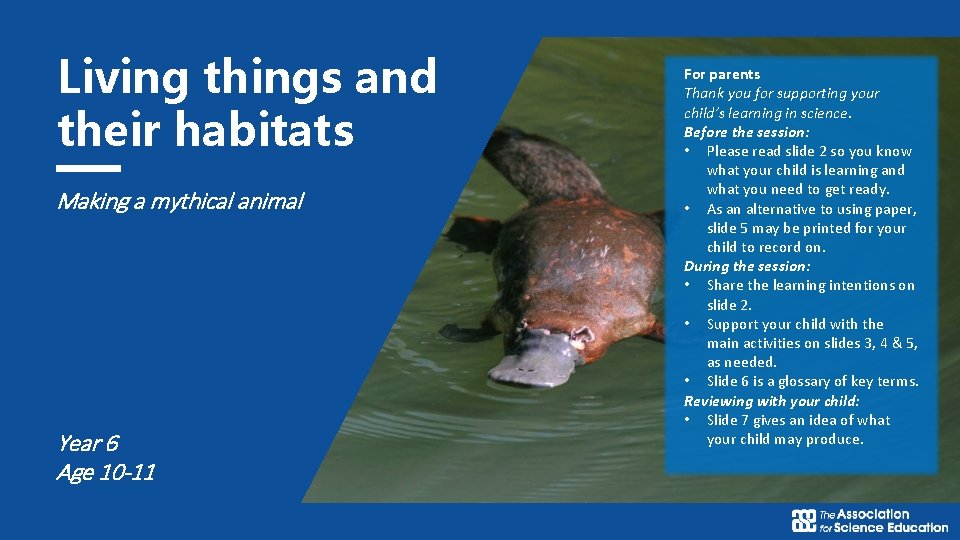 Living things and their habitats

Making a mythical animal

Year 6
Age 10-11

For parents
Thank you for supporting your child's learning in science.
Before the session:
• Please read slide 2 so you know what your child is learning and what you need to get ready.
• As an alternative to using paper, slide 5 may be printed for your child to record on.
During the session:
• Share the learning intentions on slide 2.
• Support your child with the main activities on slides 3, 4 & 5, as needed.
• Slide 6 is a glossary of key terms.
Reviewing with your child:
• Slide 7 gives an idea of what your child may produce.

The Association for Science Education